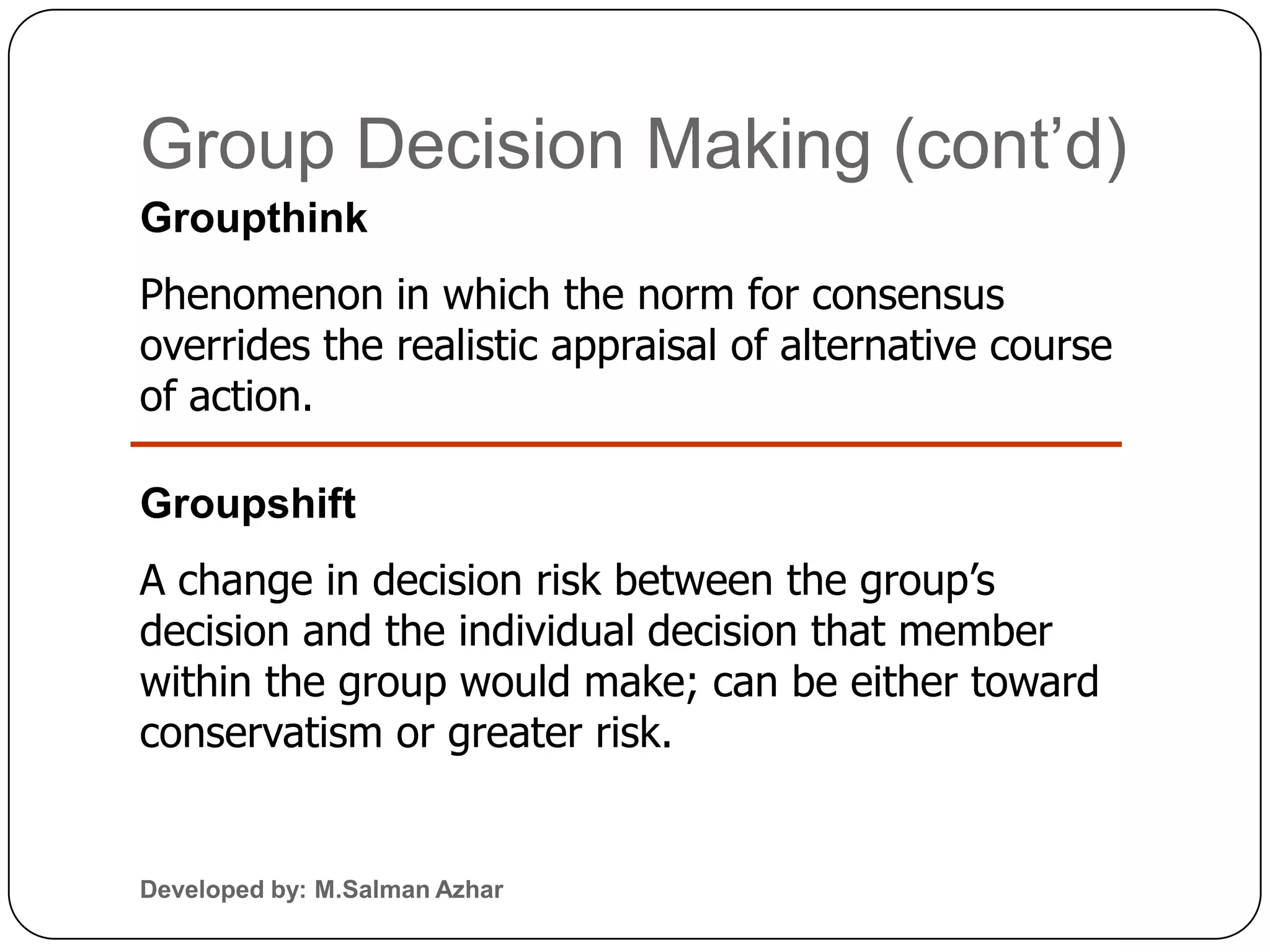 Group Decision Making (cont’d)

Groupthink

Phenomenon in which the norm for consensus overrides the realistic appraisal of alternative course of action.

Groupshift

A change in decision risk between the group’s decision and the individual decision that member within the group would make; can be either toward conservatism or greater risk.

Developed by: M.Salman Azhar